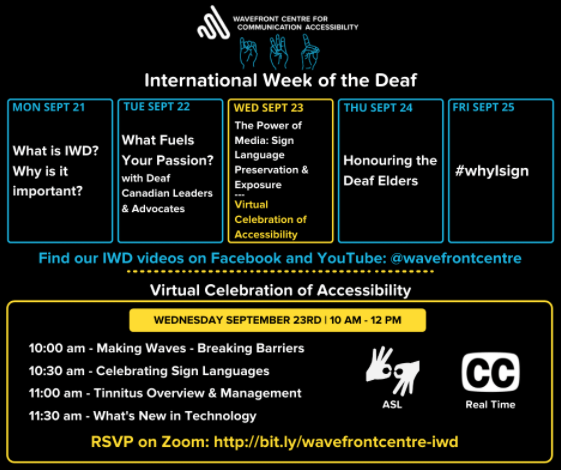 WAVEFRONT CENTRE FOR COMMUNICATION ACCESSIBILITY

International Week of the Deaf

MON SEPT 21

What is IWD? Why is it important?

TUE SEPT 22

What Fuels Your Passion? with Deaf Canadian Leaders & Advocates

WED SEPT 23

The Power of Media: Sign Language Preservation & Exposure
---
Virtual Celebration of Accessibility

THU SEPT 24

Honouring the Deaf Elders

FRI SEPT 25

#whyIsign

Find our IWD videos on Facebook and YouTube: @wavefrontcentre

Virtual Celebration of Accessibility

WEDNESDAY SEPTEMBER 23RD | 10 AM - 12 PM

10:00 am - Making Waves - Breaking Barriers
10:30 am - Celebrating Sign Languages
11:00 am - Tinnitus Overview & Management
11:30 am - What's New in Technology

ASL

CC
Real Time

RSVP on Zoom: http://bit.ly/wavefrontcentre-iwd